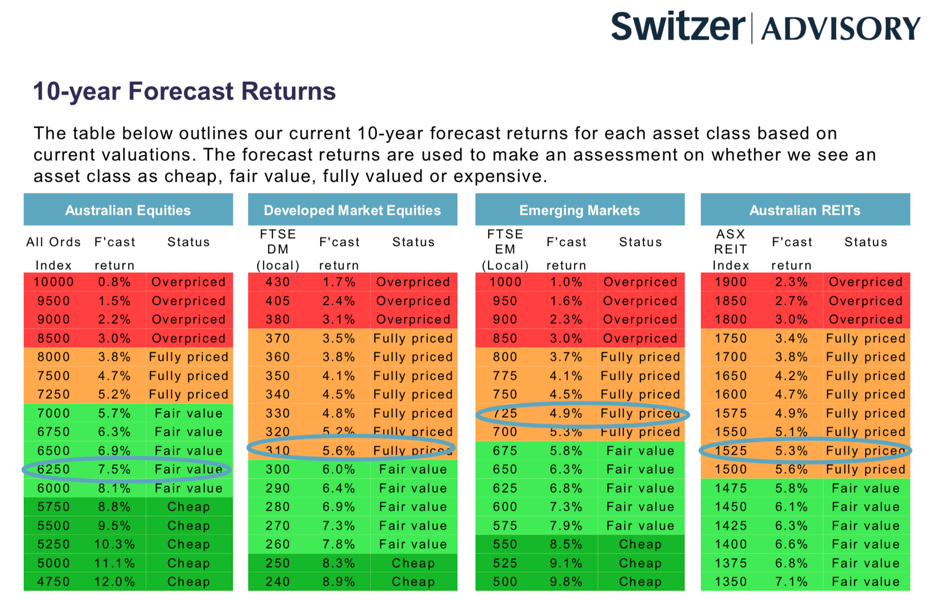 Switzer | ADVISORY

10-year Forecast Returns

The table below outlines our current 10-year forecast returns for each asset class based on current valuations. The forecast returns are used to make an assessment on whether we see an asset class as cheap, fair value, fully valued or expensive.

Australian Equities

| All Ords Index | F'cast return | Status |
|---|---|---|
| 10000 | 0.8% | Overpriced |
| 9500 | 1.5% | Overpriced |
| 9000 | 2.2% | Overpriced |
| 8500 | 3.0% | Overpriced |
| 8000 | 3.8% | Fully priced |
| 7500 | 4.7% | Fully priced |
| 7250 | 5.2% | Fully priced |
| 7000 | 5.7% | Fair value |
| 6750 | 6.3% | Fair value |
| 6500 | 6.9% | Fair value |
| 6250 | 7.5% | Fair value |
| 6000 | 8.1% | Fair value |
| 5750 | 8.8% | Cheap |
| 5500 | 9.5% | Cheap |
| 5250 | 10.3% | Cheap |
| 5000 | 11.1% | Cheap |
| 4750 | 12.0% | Cheap |

Developed Market Equities

| FTSE DM (local) | F'cast return | Status |
|---|---|---|
| 430 | 1.7% | Overpriced |
| 405 | 2.4% | Overpriced |
| 380 | 3.1% | Overpriced |
| 370 | 3.5% | Fully priced |
| 360 | 3.8% | Fully priced |
| 350 | 4.1% | Fully priced |
| 340 | 4.5% | Fully priced |
| 330 | 4.8% | Fully priced |
| 320 | 5.2% | Fully priced |
| 310 | 5.6% | Fully priced |
| 300 | 6.0% | Fair value |
| 290 | 6.4% | Fair value |
| 280 | 6.9% | Fair value |
| 270 | 7.3% | Fair value |
| 260 | 7.8% | Fair value |
| 250 | 8.3% | Cheap |
| 240 | 8.9% | Cheap |

Emerging Markets

| FTSE EM (Local) | F'cast return | Status |
|---|---|---|
| 1000 | 1.0% | Overpriced |
| 950 | 1.6% | Overpriced |
| 900 | 2.3% | Overpriced |
| 850 | 3.0% | Overpriced |
| 800 | 3.7% | Fully priced |
| 775 | 4.1% | Fully priced |
| 750 | 4.5% | Fully priced |
| 725 | 4.9% | Fully priced |
| 700 | 5.3% | Fully priced |
| 675 | 5.8% | Fair value |
| 650 | 6.3% | Fair value |
| 625 | 6.8% | Fair value |
| 600 | 7.3% | Fair value |
| 575 | 7.9% | Fair value |
| 550 | 8.5% | Cheap |
| 525 | 9.1% | Cheap |
| 500 | 9.8% | Cheap |

Australian REITs

| ASX REIT Index | F'cast return | Status |
|---|---|---|
| 1900 | 2.3% | Overpriced |
| 1850 | 2.7% | Overpriced |
| 1800 | 3.0% | Overpriced |
| 1750 | 3.4% | Fully priced |
| 1700 | 3.8% | Fully priced |
| 1650 | 4.2% | Fully priced |
| 1600 | 4.7% | Fully priced |
| 1575 | 4.9% | Fully priced |
| 1550 | 5.1% | Fully priced |
| 1525 | 5.3% | Fully priced |
| 1500 | 5.6% | Fully priced |
| 1475 | 5.8% | Fair value |
| 1450 | 6.1% | Fair value |
| 1425 | 6.3% | Fair value |
| 1400 | 6.6% | Fair value |
| 1375 | 6.8% | Fair value |
| 1350 | 7.1% | Fair value |